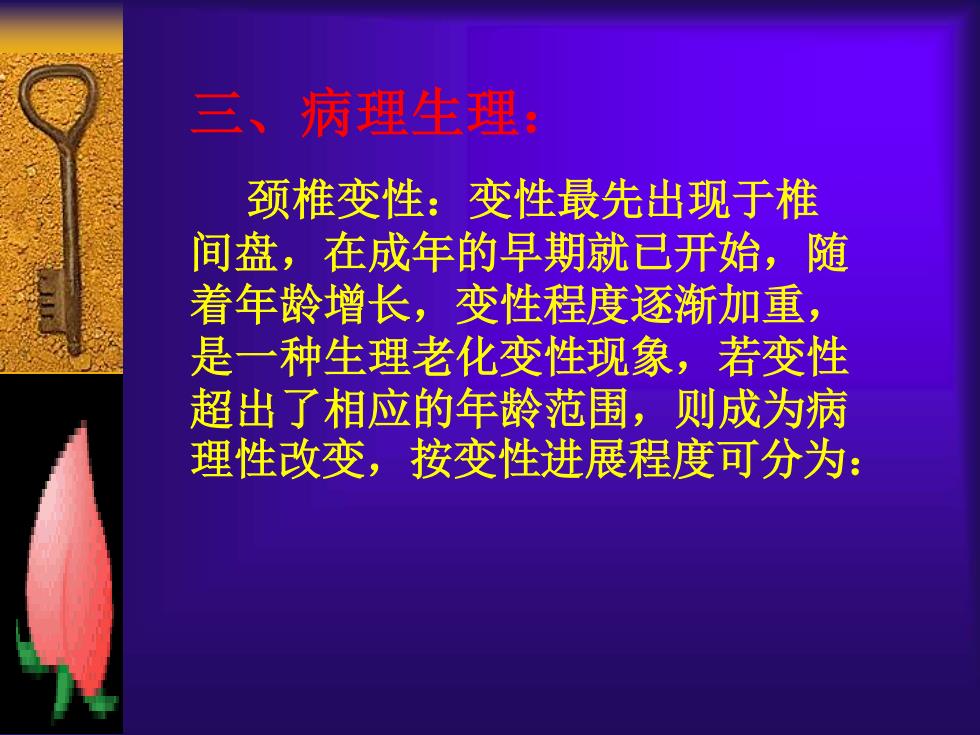 三、病理生理：

颈椎变性：变性最先出现于椎间盘，在成年的早期就已开始，随着年龄增长，变性程度逐渐加重，是一种生理老化变性现象，若变性超出了相应的年龄范围，则成为病理性改变，按变性进展程度可分为：